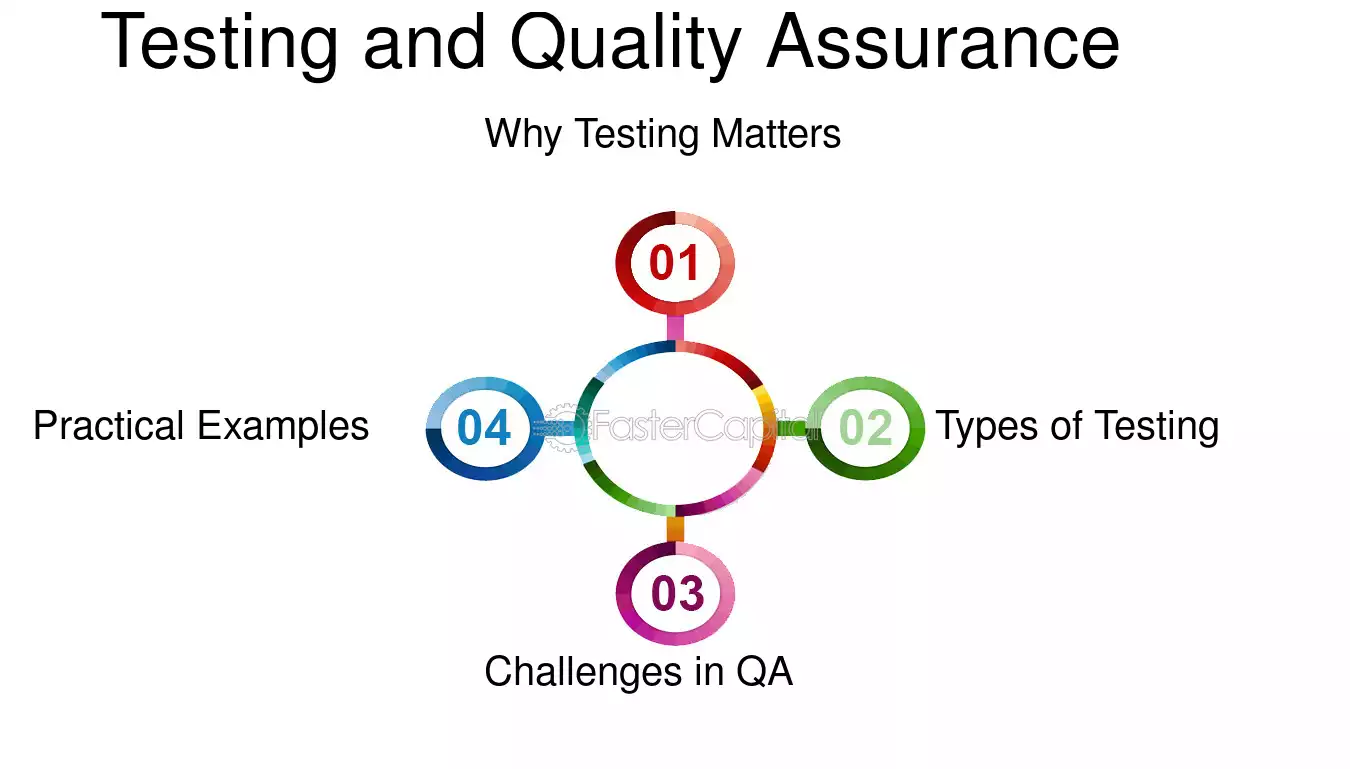 Testing and Quality Assurance

Why Testing Matters

01

Practical Examples

04

FasterCapital

02

Types of Testing

03

Challenges in QA